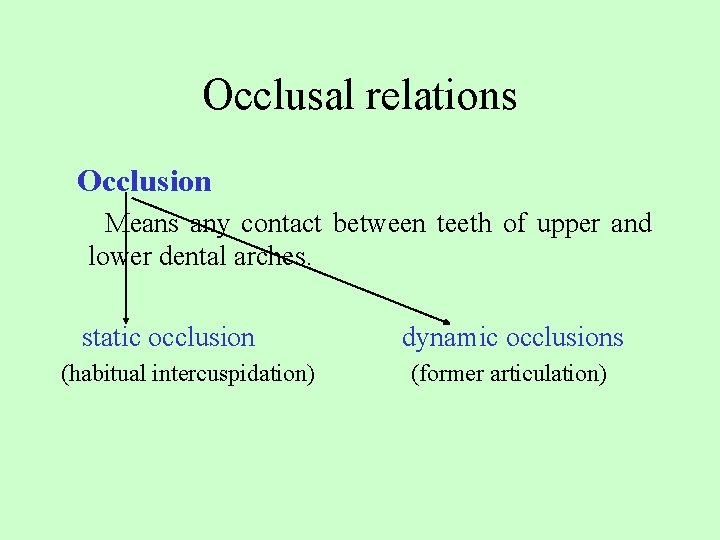 Occlusal relations

Occlusion

Means any contact between teeth of upper and lower dental arches.

static occlusion
(habitual intercuspidation)

dynamic occlusions
(former articulation)